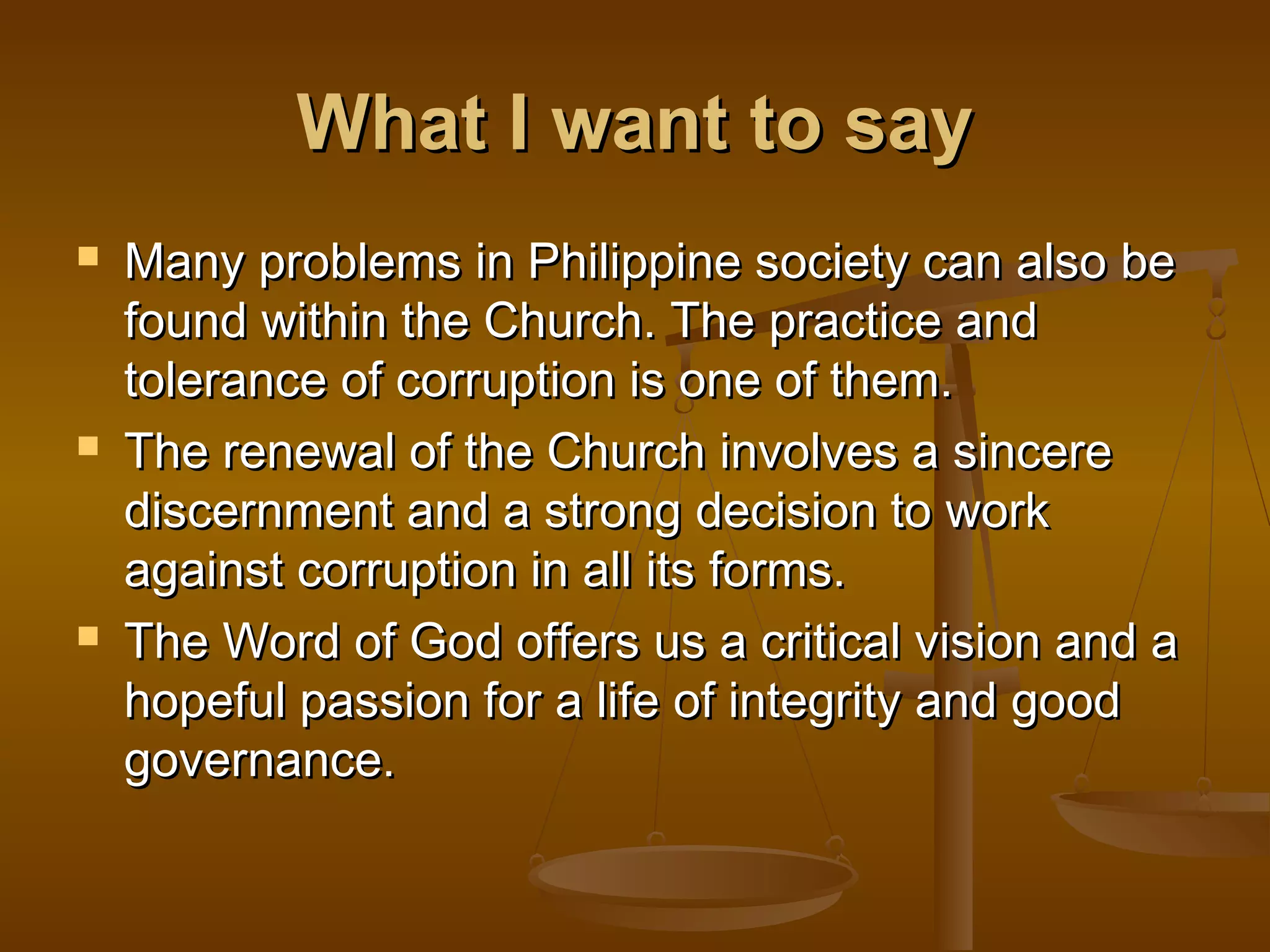 What I want to say

- Many problems in Philippine society can also be found within the Church. The practice and tolerance of corruption is one of them.
- The renewal of the Church involves a sincere discernment and a strong decision to work against corruption in all its forms.
- The Word of God offers us a critical vision and a hopeful passion for a life of integrity and good governance.